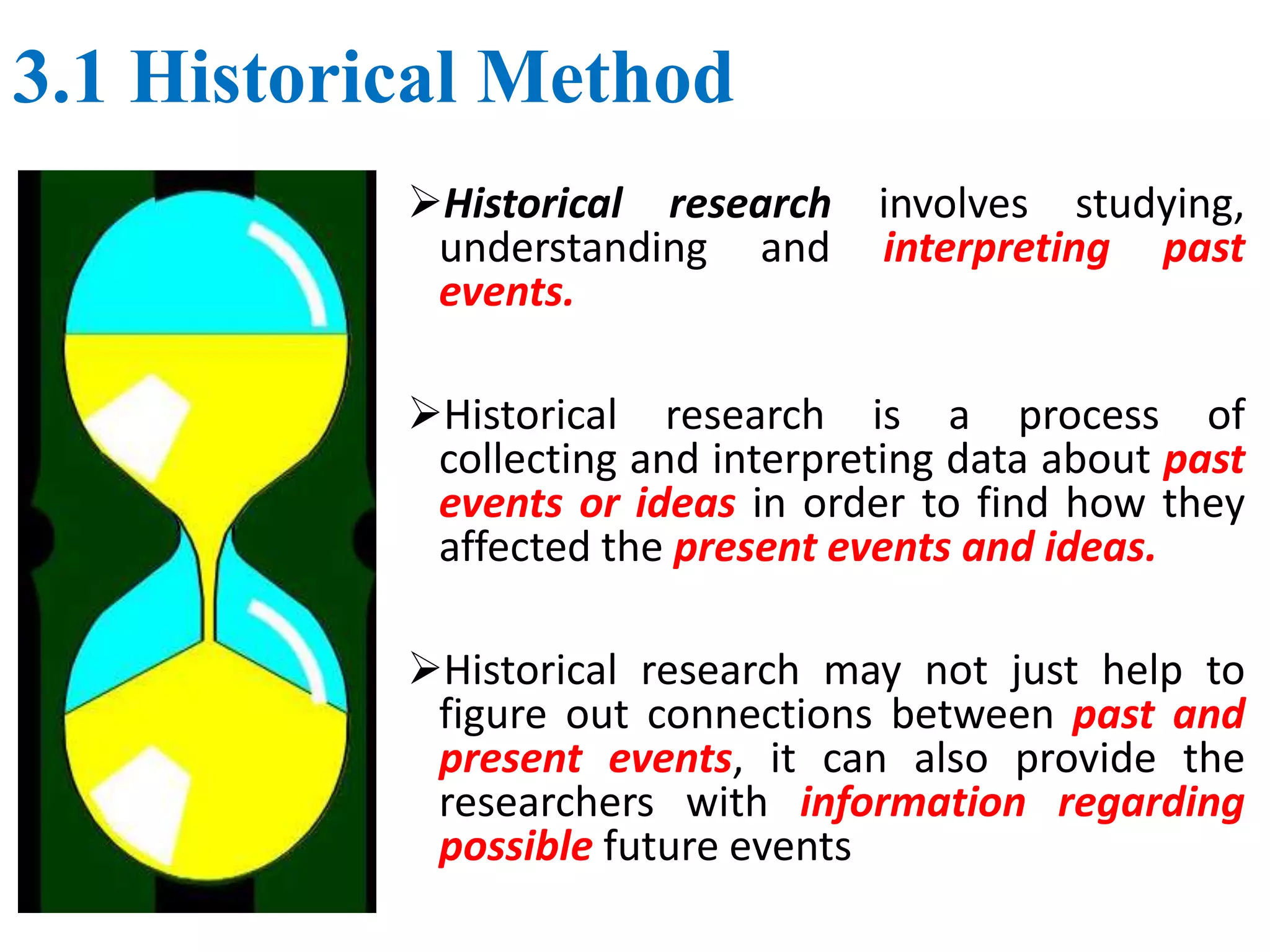 3.1 Historical Method

➢Historical research involves studying, understanding and interpreting past events.

➢Historical research is a process of collecting and interpreting data about past events or ideas in order to find how they affected the present events and ideas.

➢Historical research may not just help to figure out connections between past and present events, it can also provide the researchers with information regarding possible future events